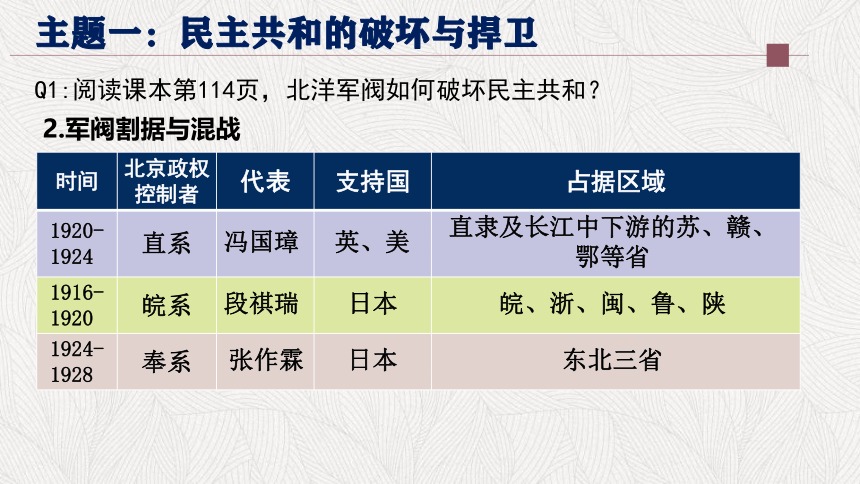 主题一：民主共和的破坏与捍卫

Q1:阅读课本第114页，北洋军阀如何破坏民主共和？

2.军阀割据与混战

| 时间 | 北京政权控制者 | 代表 | 支持国 | 占据区域 |
|---|---|---|---|---|
| 1920-1924 | 直系 | 冯国璋 | 英、美 | 直隶及长江中下游的苏、赣、鄂等省 |
| 1916-1920 | 皖系 | 段祺瑞 | 日本 | 皖、浙、闽、鲁、陕 |
| 1924-1928 | 奉系 | 张作霖 | 日本 | 东北三省 |